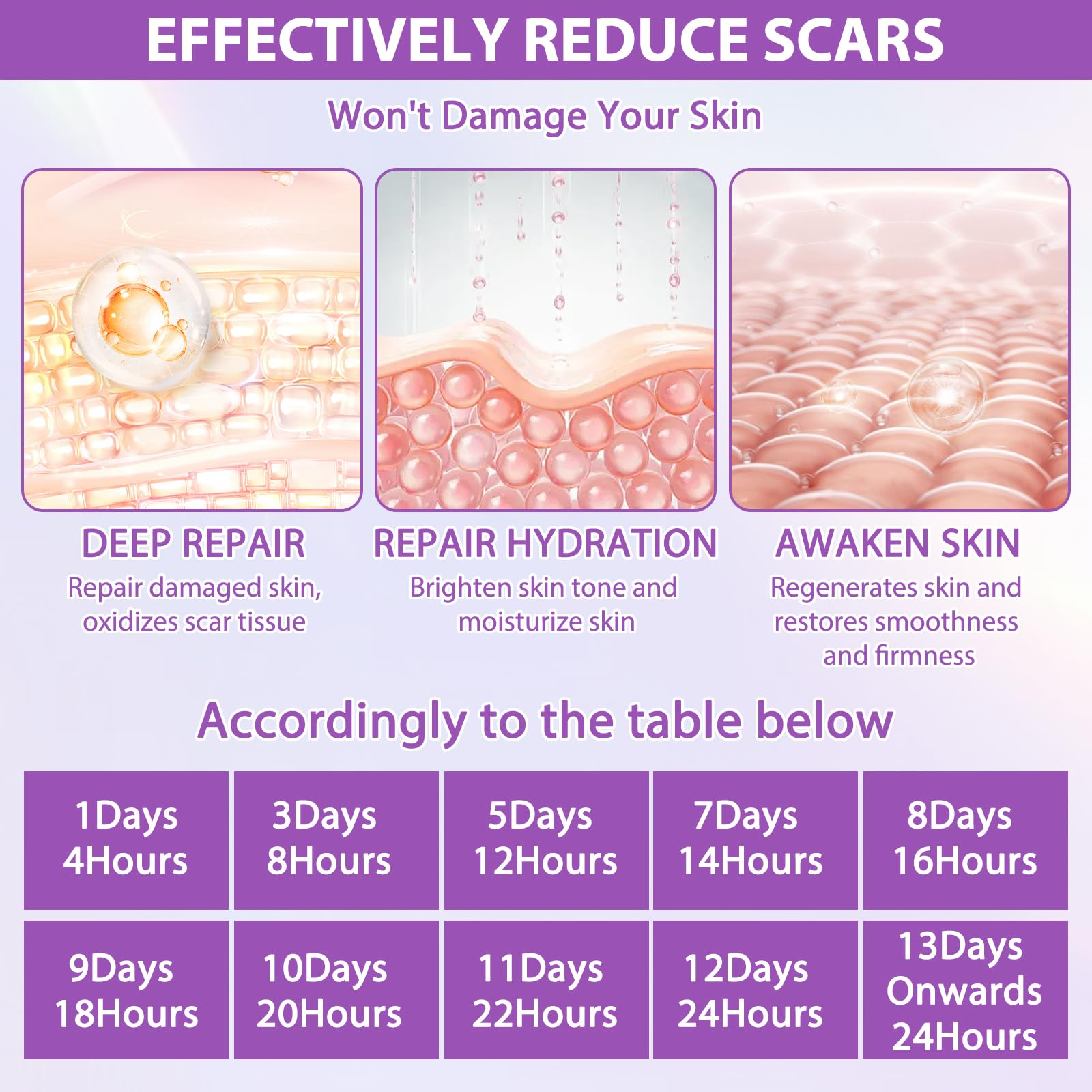 EFFECTIVELY REDUCE SCARS

Won't Damage Your Skin

DEEP REPAIR
Repair damaged skin, oxidizes scar tissue

REPAIR HYDRATION
Brighten skin tone and moisturize skin

AWAKEN SKIN
Regenerates skin and restores smoothness and firmness

Accordingly to the table below

| 1Days 4Hours | 3Days 8Hours | 5Days 12Hours | 7Days 14Hours | 8Days 16Hours |
|---|---|---|---|---|
| 9Days 18Hours | 10Days 20Hours | 11Days 22Hours | 12Days 24Hours | 13Days Onwards 24Hours |